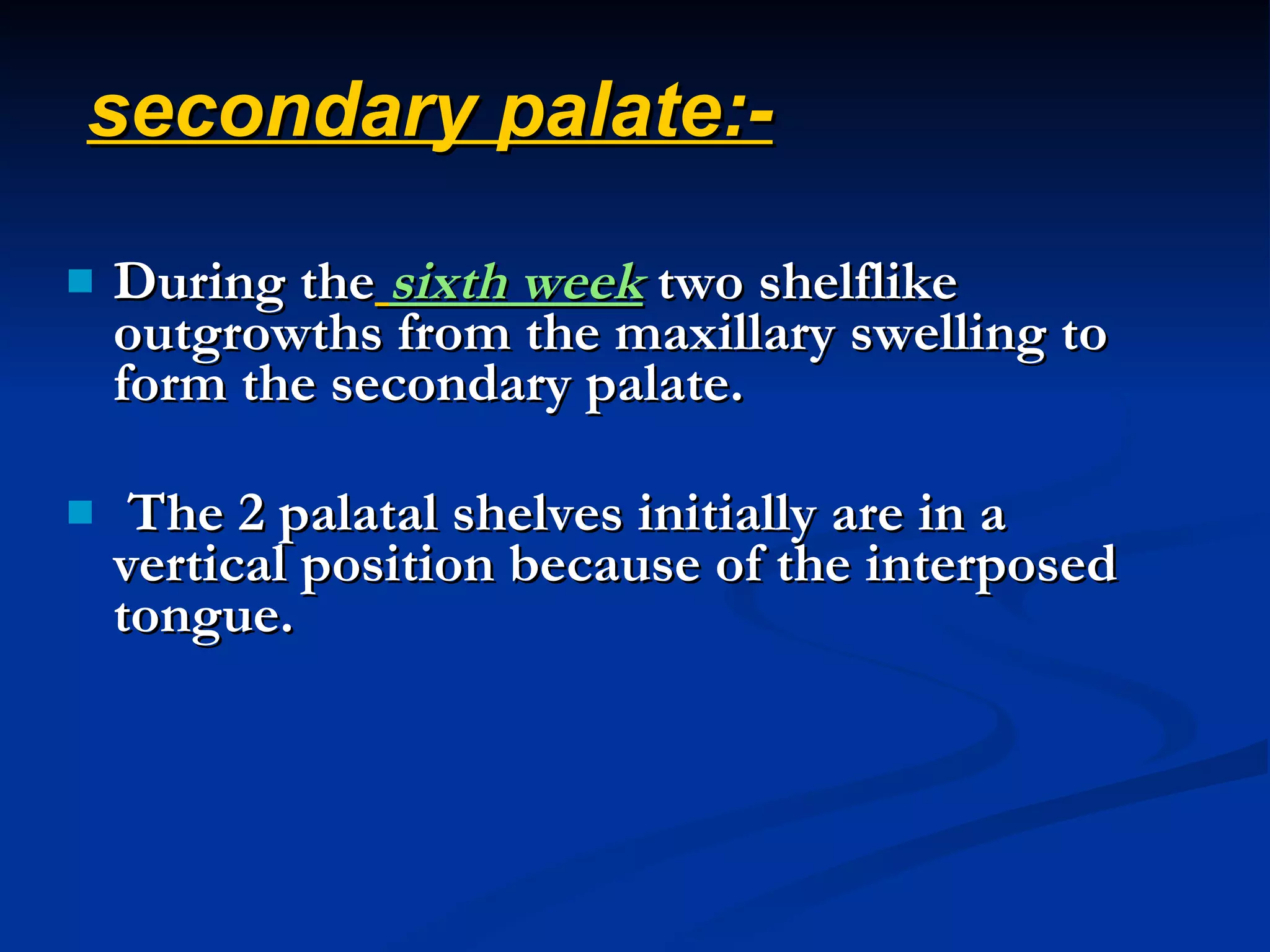 secondary palate:-

During the sixth week two shelflike outgrowths from the maxillary swelling to form the secondary palate.

The 2 palatal shelves initially are in a vertical position because of the interposed tongue.